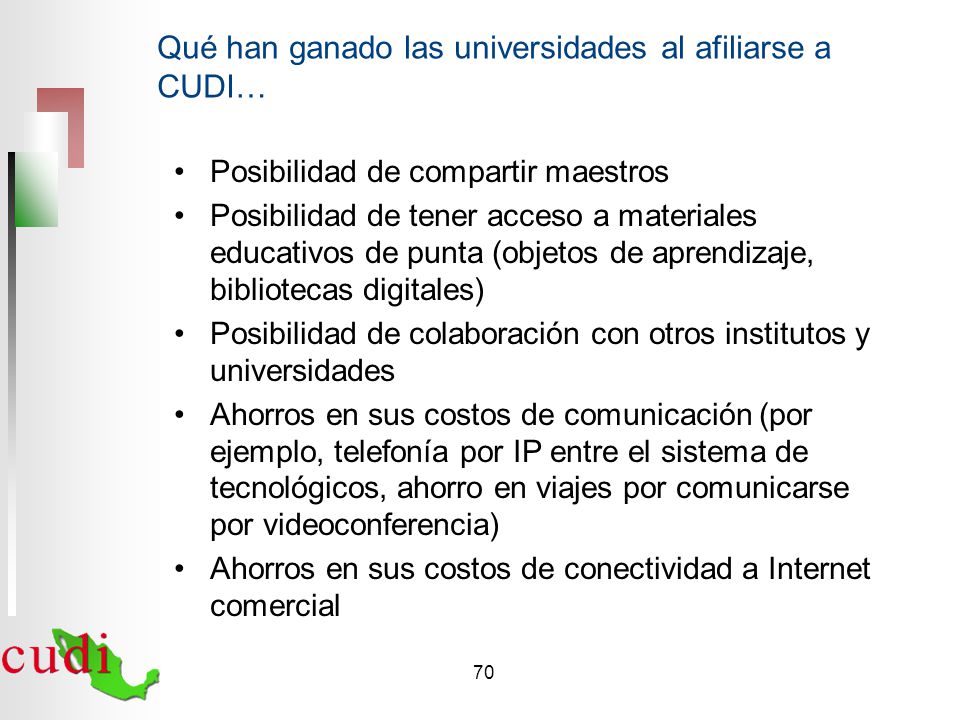 Qué han ganado las universidades al afiliarse a CUDI…

• Posibilidad de compartir maestros
• Posibilidad de tener acceso a materiales educativos de punta (objetos de aprendizaje, bibliotecas digitales)
• Posibilidad de colaboración con otros institutos y universidades
• Ahorros en sus costos de comunicación (por ejemplo, telefonía por IP entre el sistema de tecnológicos, ahorro en viajes por comunicarse por videoconferencia)
• Ahorros en sus costos de conectividad a Internet comercial

cudi

70